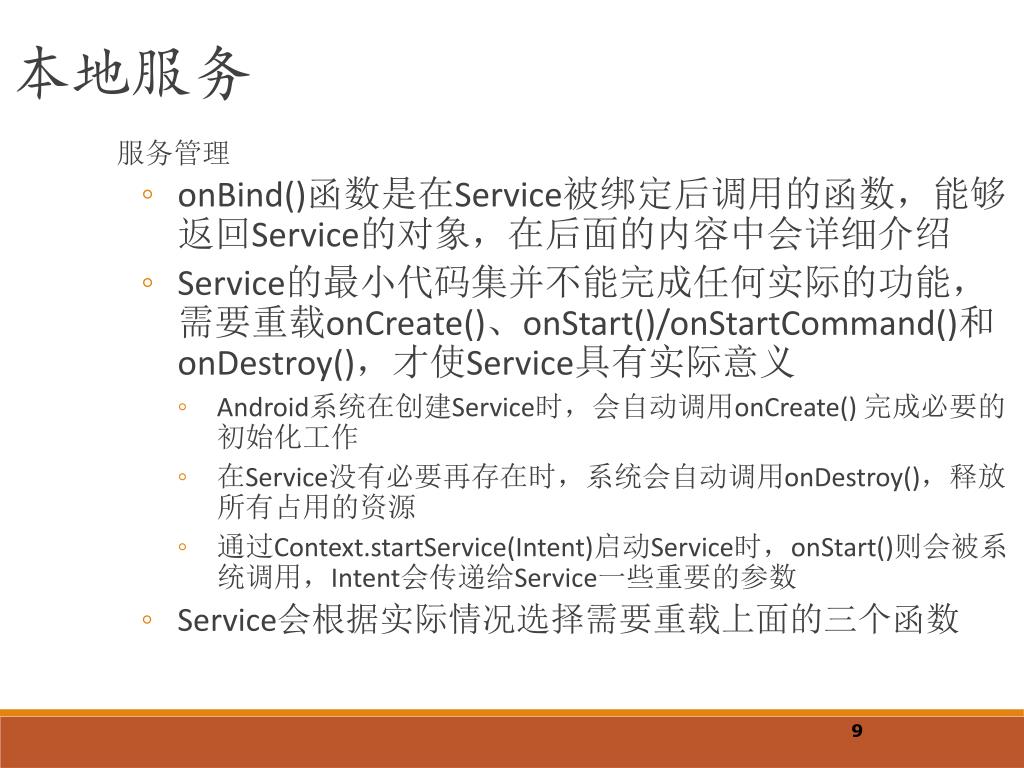 本地服务

服务管理

◦ onBind()函数是在Service被绑定后调用的函数，能够返回Service的对象，在后面的内容中会详细介绍

◦ Service的最小代码集并不能完成任何实际的功能，需要重载onCreate()、onStart()/onStartCommand()和onDestroy()，才使Service具有实际意义

◦ Android系统在创建Service时，会自动调用onCreate() 完成必要的初始化工作

◦ 在Service没有必要再存在时，系统会自动调用onDestroy()，释放所有占用的资源

◦ 通过Context.startService(Intent)启动Service时，onStart()则会被系统调用，Intent会传递给Service一些重要的参数

◦ Service会根据实际情况选择需要重载上面的三个函数

9